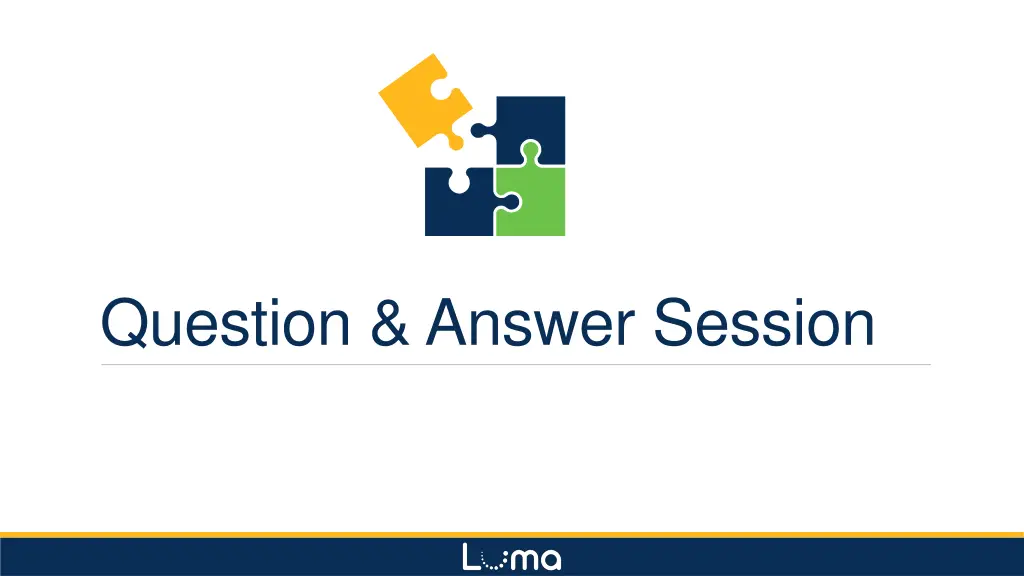 Question & Answer Session

Luma